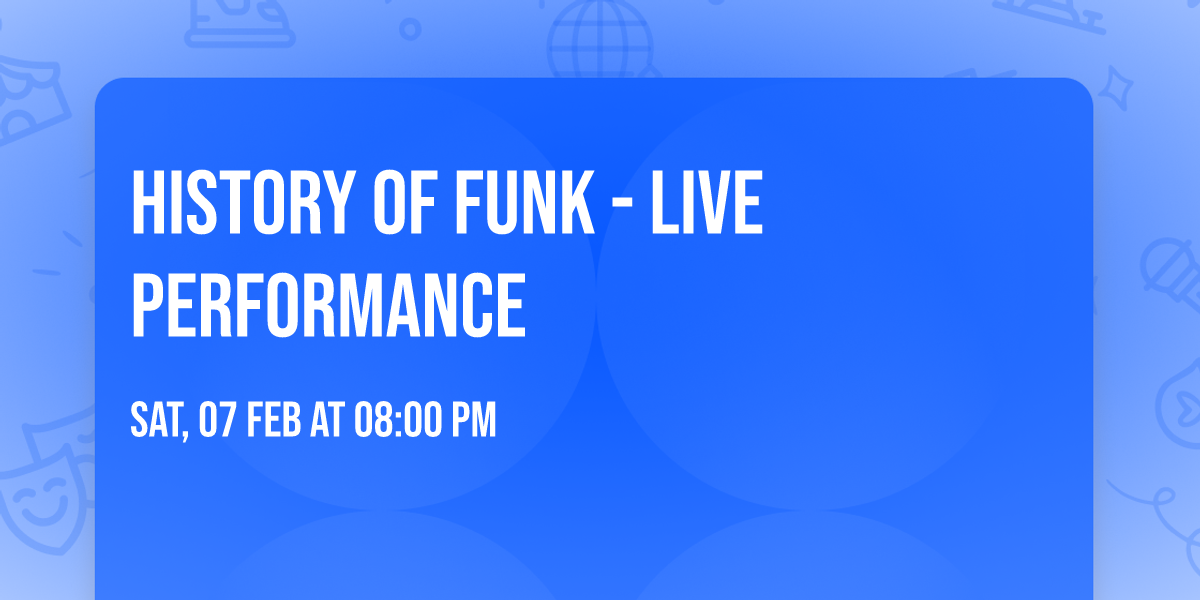 HISTORY OF FUNK - LIVE PERFORMANCE

SAT, 07 FEB AT 08:00 PM